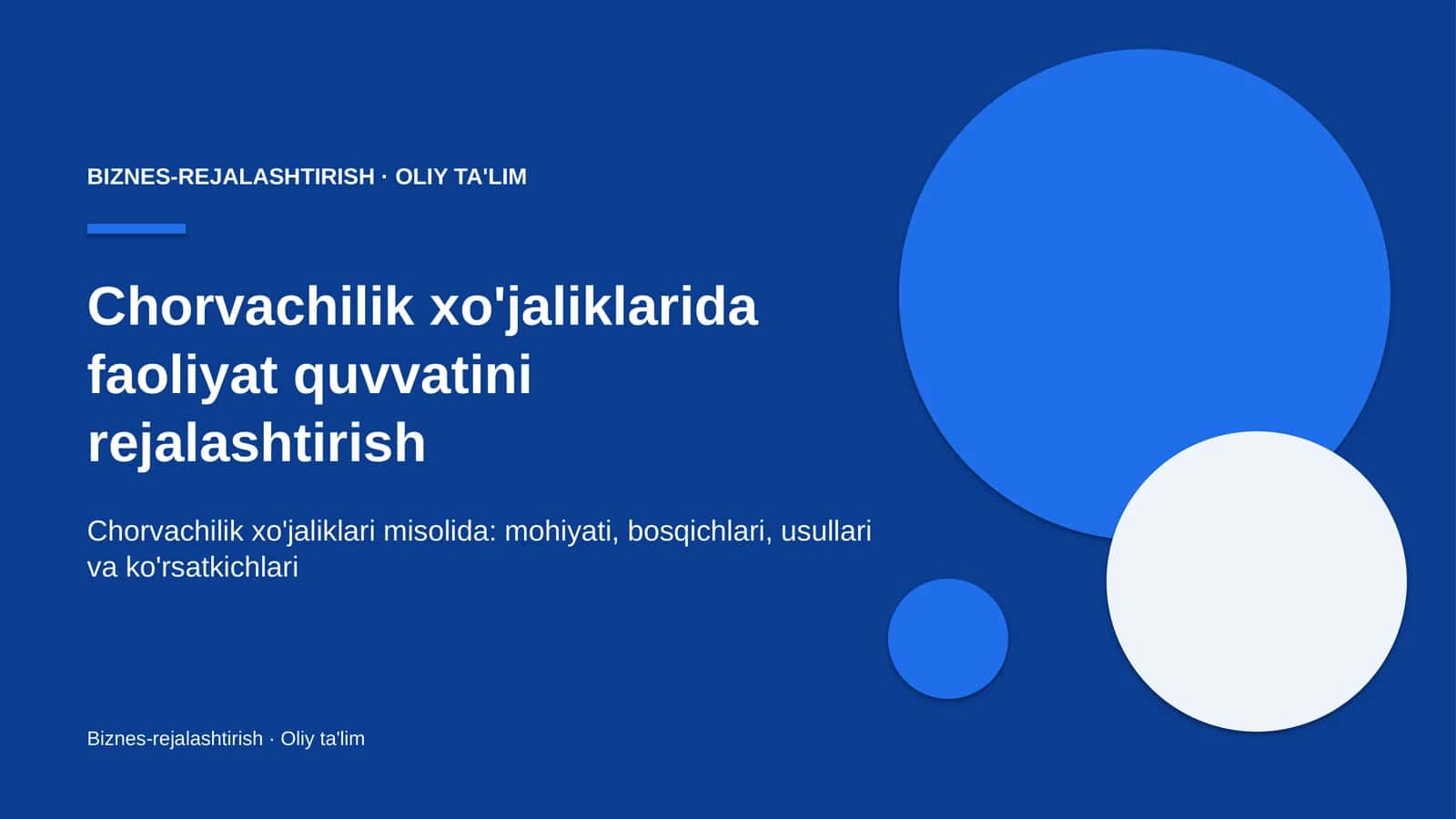 BIZNES-REJALASHTIRISH · OLIY TA'LIM

Chorvachilik xo'jaliklarida faoliyat quvvatini rejalashtirish

Chorvachilik xo'jaliklari misolida: mohiyati, bosqichlari, usullari va ko'rsatkichlari

Biznes-rejalashtirish · Oliy ta'lim